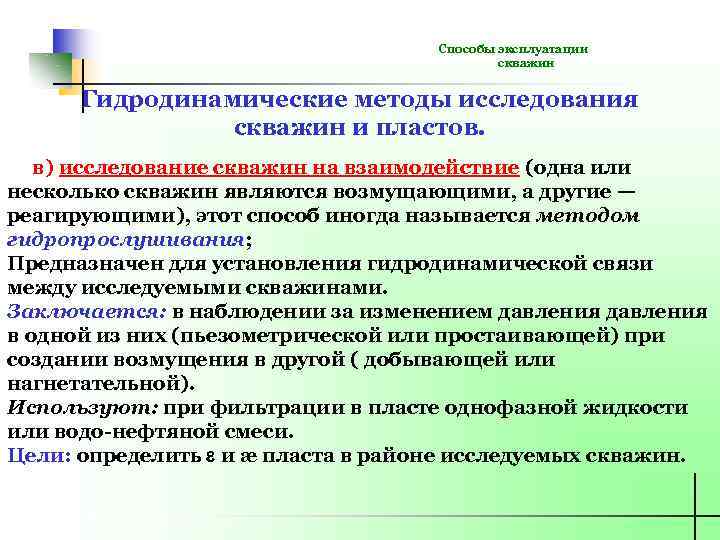 Способы эксплуатации скважин

Гидродинамические методы исследования скважин и пластов.

в) исследование скважин на взаимодействие (одна или несколько скважин являются возмущающими, а другие — реагирующими), этот способ иногда называется методом гидропрослушивания;
Предназначен для установления гидродинамической связи между исследуемыми скважинами.
Заключается: в наблюдении за изменением давления давления в одной из них (пьезометрической или простаивающей) при создании возмущения в другой ( добывающей или нагнетательной).
Используют: при фильтрации в пласте однофазной жидкости или водо-нефтяной смеси.
Цели: определить ε и æ пласта в районе исследуемых скважин.